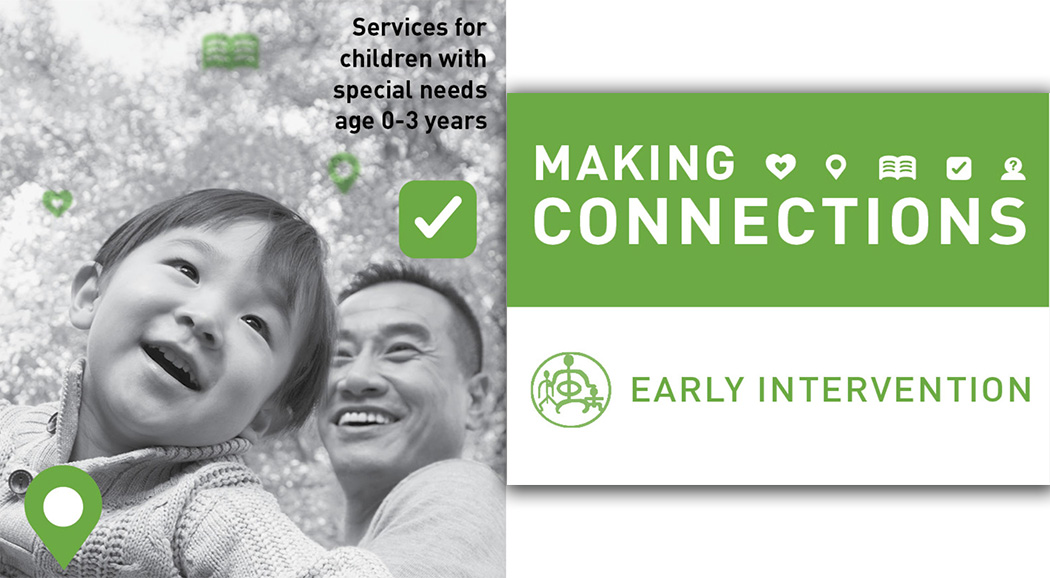 Services for children with special needs age 0-3 years

MAKING CONNECTIONS

EARLY INTERVENTION